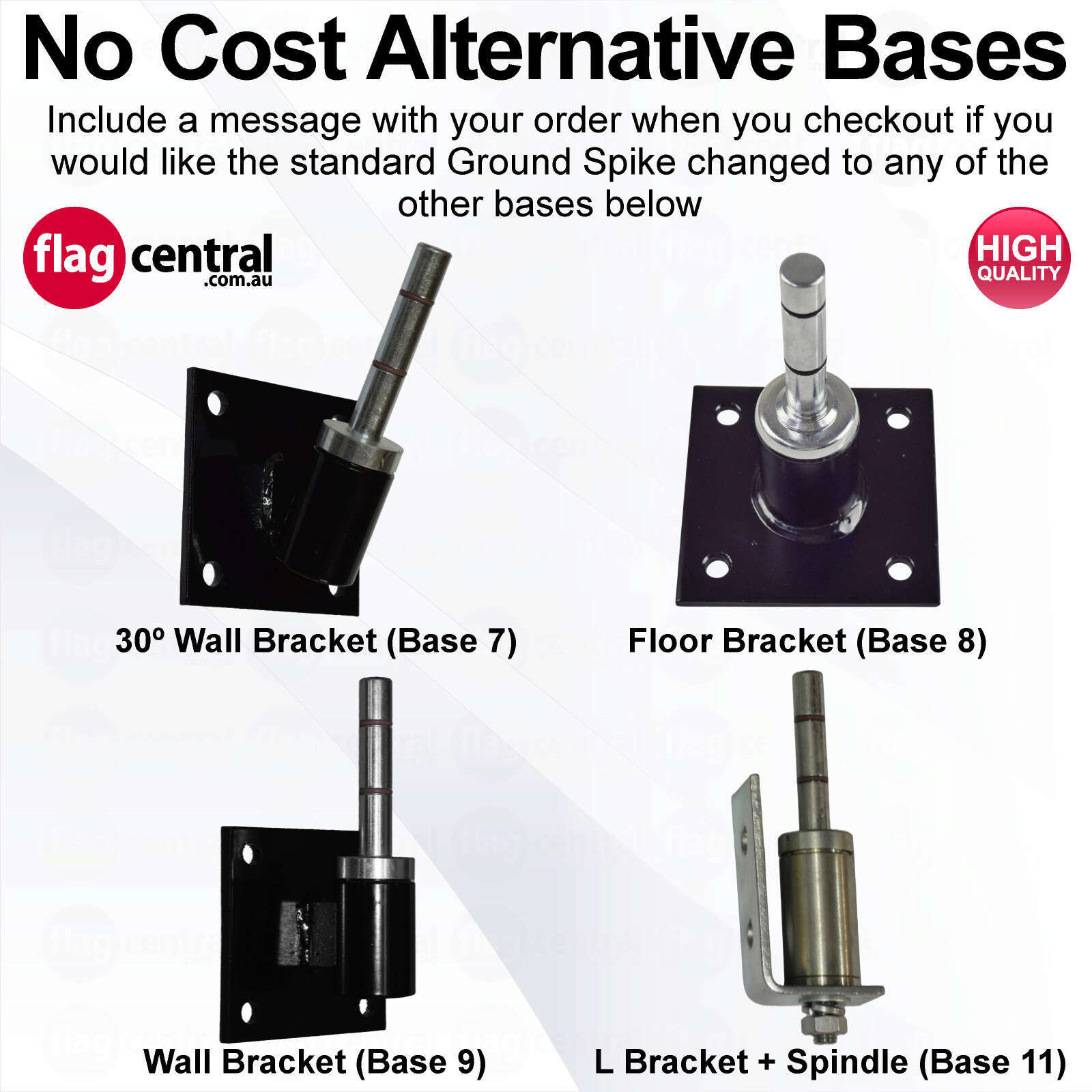 No Cost Alternative Bases

Include a message with your order when you checkout if you would like the standard Ground Spike changed to any of the other bases below

flag central .com.au

HIGH QUALITY

30º Wall Bracket (Base 7)

Floor Bracket (Base 8)

Wall Bracket (Base 9)

L Bracket + Spindle (Base 11)